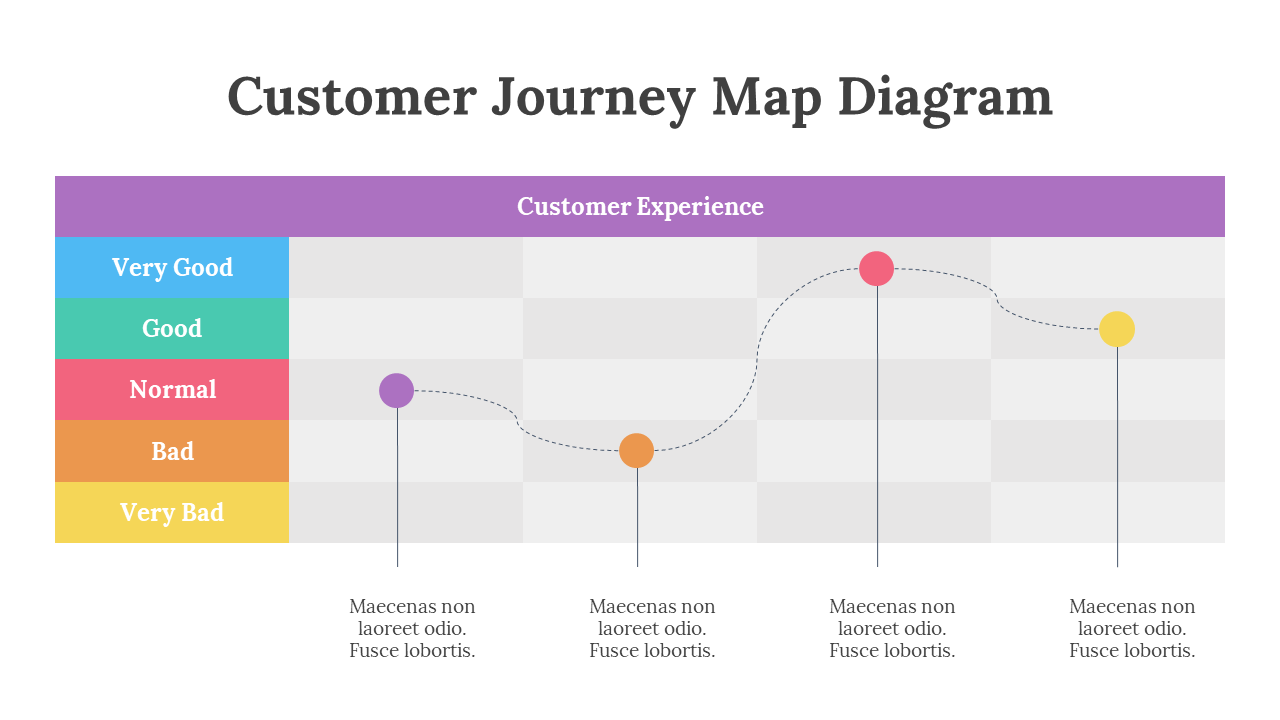 Customer Journey Map Diagram

Customer Experience

Very Good

Good

Normal

Bad

Very Bad

Maecenas non laoreet odio. Fusce lobortis.

Maecenas non laoreet odio. Fusce lobortis.

Maecenas non laoreet odio. Fusce lobortis.

Maecenas non laoreet odio. Fusce lobortis.